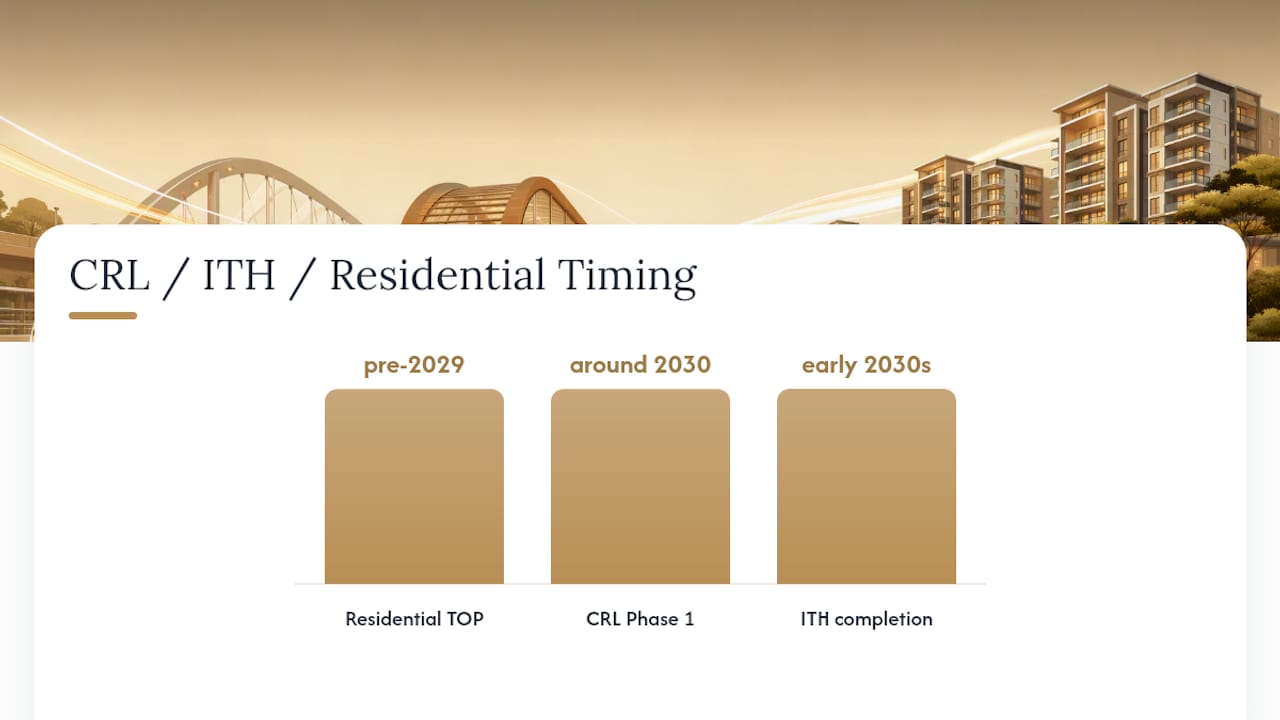 CRL / ITH / Residential Timing

pre-2029

around 2030

early 2030s

Residential TOP

CRL Phase 1

ITH completion